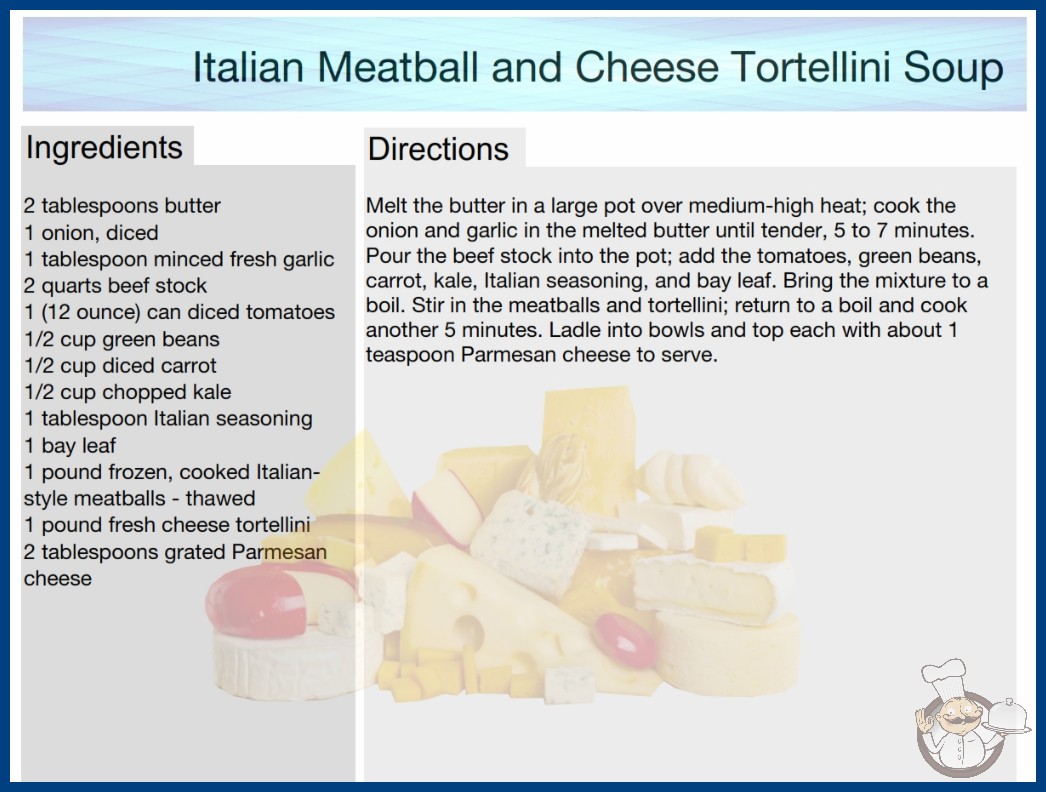 Italian Meatball and Cheese Tortellini Soup

Ingredients

2 tablespoons butter
1 onion, diced
1 tablespoon minced fresh garlic
2 quarts beef stock
1 (12 ounce) can diced tomatoes
1/2 cup green beans
1/2 cup diced carrot
1/2 cup chopped kale
1 tablespoon Italian seasoning
1 bay leaf
1 pound frozen, cooked Italian-style meatballs - thawed
1 pound fresh cheese tortellini
2 tablespoons grated Parmesan cheese

Directions

Melt the butter in a large pot over medium-high heat; cook the onion and garlic in the melted butter until tender, 5 to 7 minutes. Pour the beef stock into the pot; add the tomatoes, green beans, carrot, kale, Italian seasoning, and bay leaf. Bring the mixture to a boil. Stir in the meatballs and tortellini; return to a boil and cook another 5 minutes. Ladle into bowls and top each with about 1 teaspoon Parmesan cheese to serve.